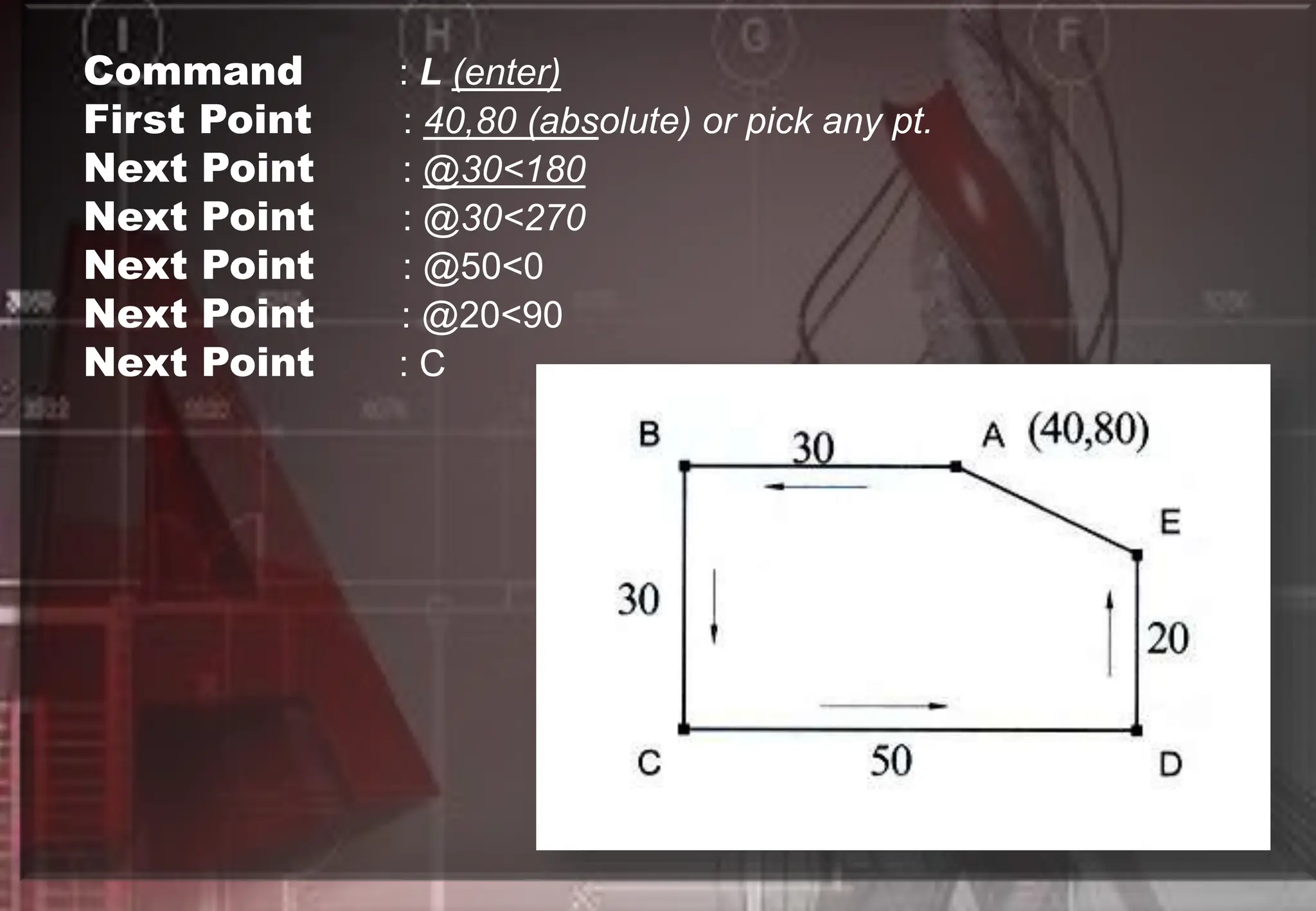 Command : L (enter)
First Point : 40,80 (absolute) or pick any pt.
Next Point : @30<180
Next Point : @30<270
Next Point : @50<0
Next Point : @20<90
Next Point : C

B
30
A (40,80)
E
30
20
C
50
D